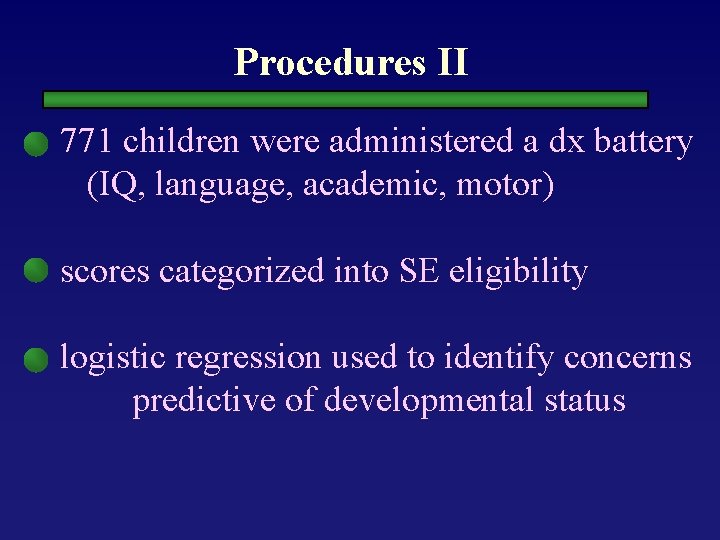 Procedures II

771 children were administered a dx battery (IQ, language, academic, motor)

scores categorized into SE eligibility

logistic regression used to identify concerns predictive of developmental status